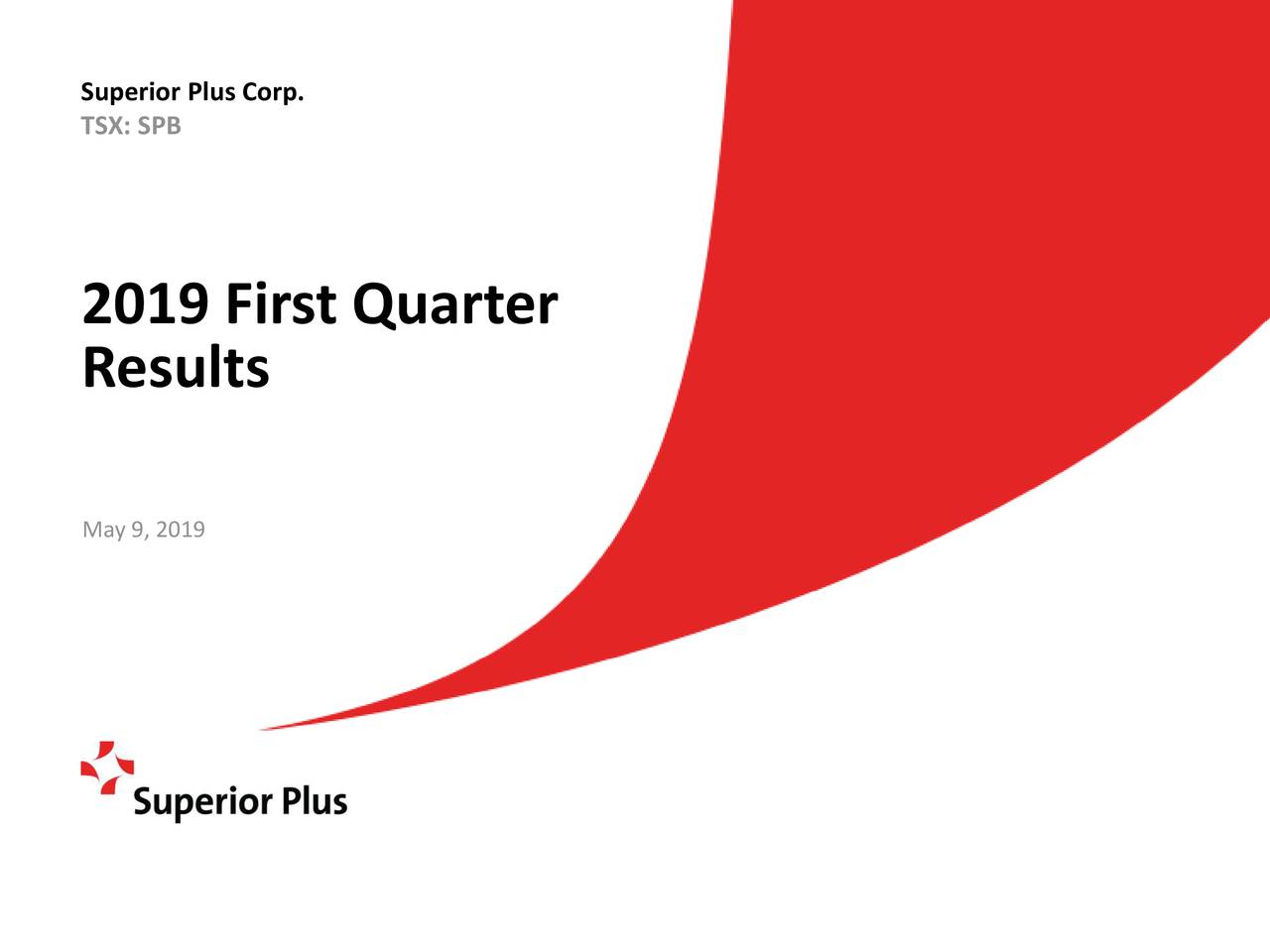 Superior Plus Corp.
TSX: SPB

2019 First Quarter Results

May 9, 2019

Superior Plus